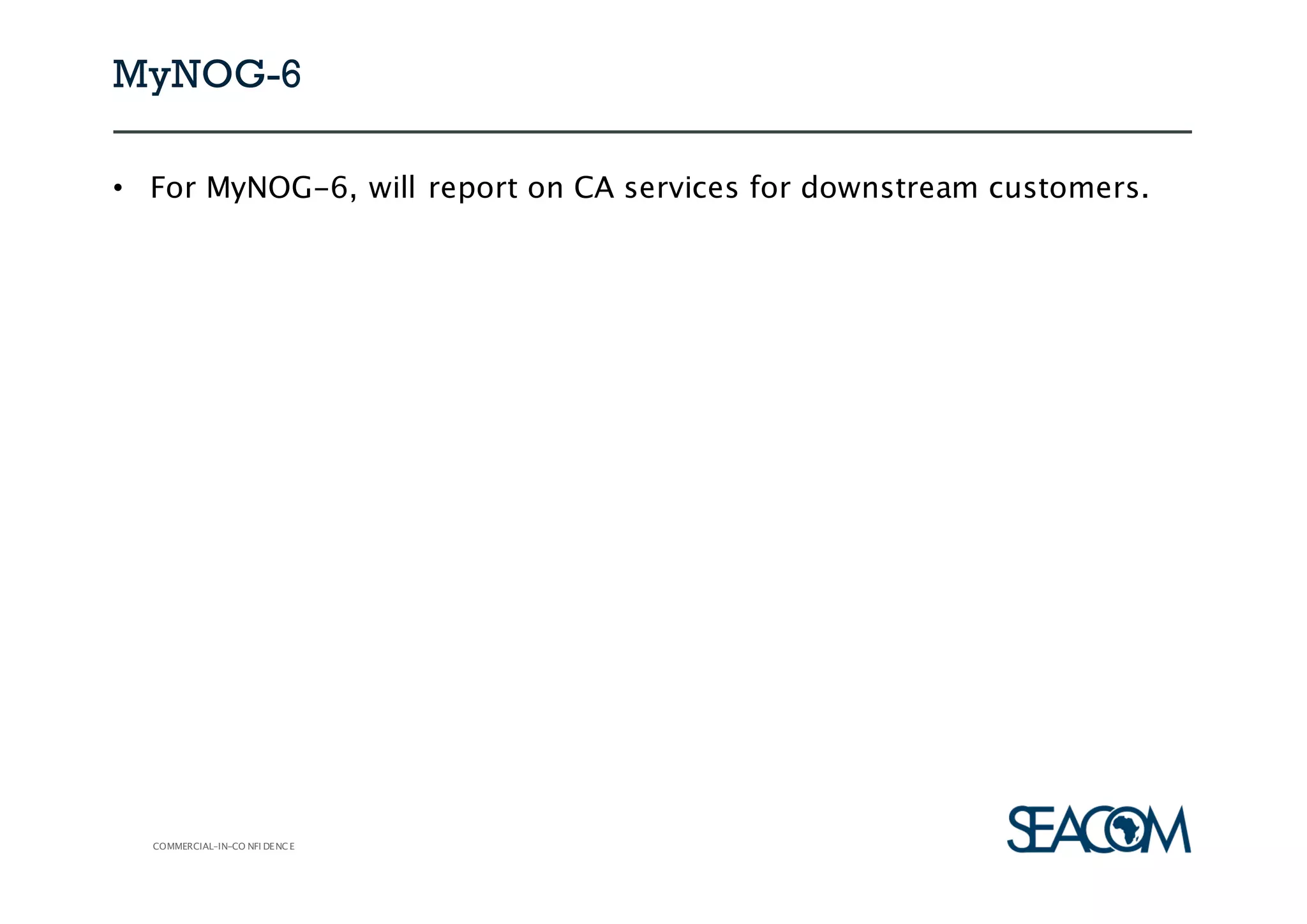 MyNOG-6

• For MyNOG-6, will report on CA services for downstream customers.

COMMERCIAL-IN-CONFIDENCE

SEACOM